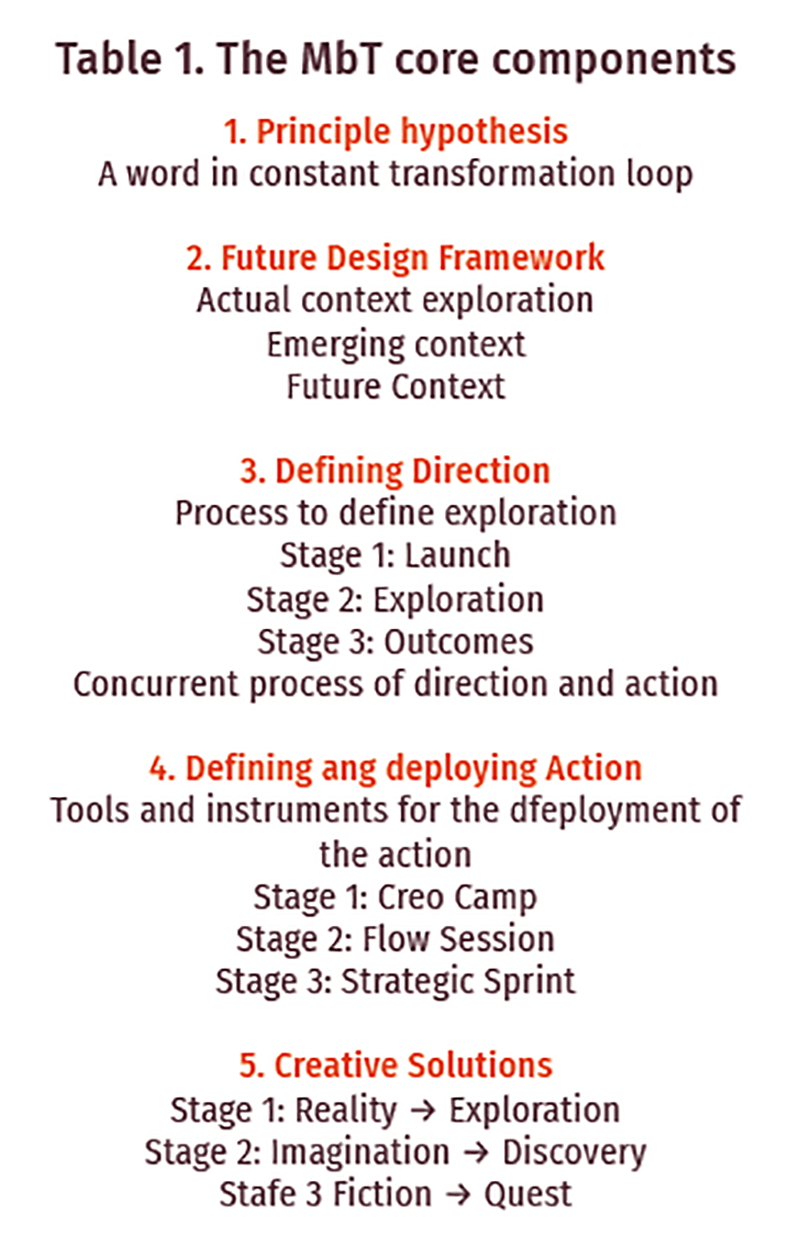 Table 1. The MbT core components

1. Principle hypothesis
A word in constant transformation loop

2. Future Design Framework
Actual context exploration
Emerging context
Future Context

3. Defining Direction
Process to define exploration
Stage 1: Launch
Stage 2: Exploration
Stage 3: Outcomes
Concurrent process of direction and action

4. Defining ang deploying Action
Tools and instruments for the dfeployment of the action
Stage 1: Creo Camp
Stage 2: Flow Session
Stage 3: Strategic Sprint

5. Creative Solutions
Stage 1: Reality → Exploration
Stage 2: Imagination → Discovery
Stafe 3 Fiction → Quest